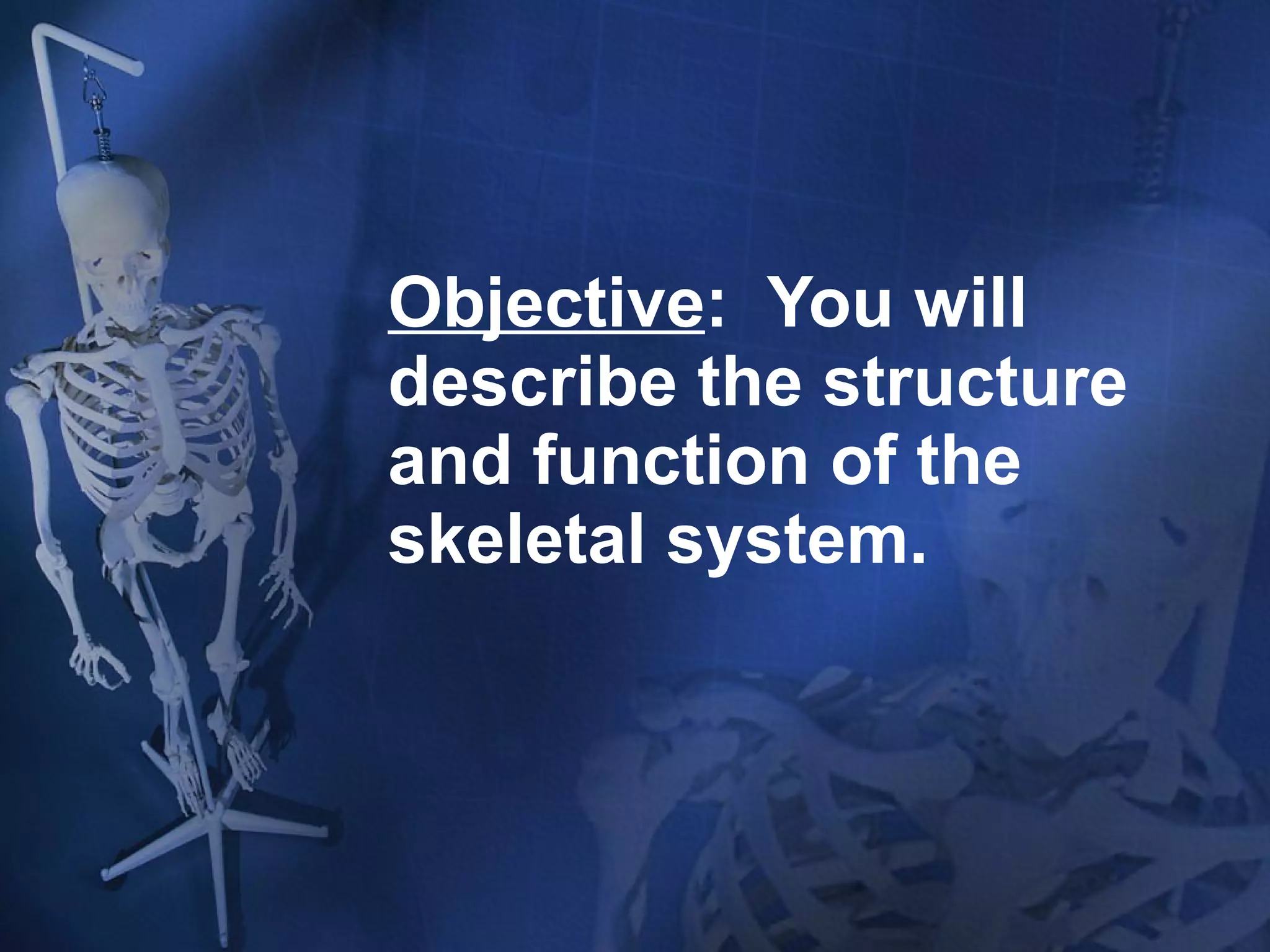 Objective: You will describe the structure and function of the skeletal system.